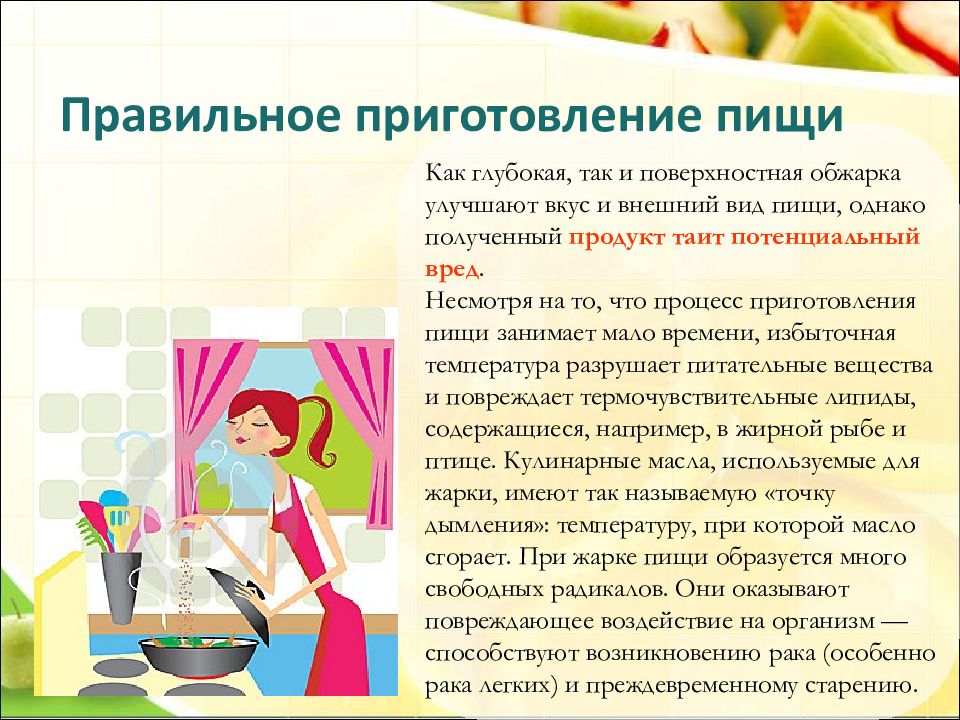 Правильное приготовление пищи

Как глубокая, так и поверхностная обжарка улучшают вкус и внешний вид пищи, однако полученный продукт таит потенциальный вред.
Несмотря на то, что процесс приготовления пищи занимает мало времени, избыточная температура разрушает питательные вещества и повреждает термочувствительные липиды, содержащиеся, например, в жирной рыбе и птице. Кулинарные масла, используемые для жарки, имеют так называемую «точку дымления»: температуру, при которой масло сгорает. При жарке пищи образуется много свободных радикалов. Они оказывают повреждающее воздействие на организм — способствуют возникновению рака (особенно рака легких) и преждевременному старению.